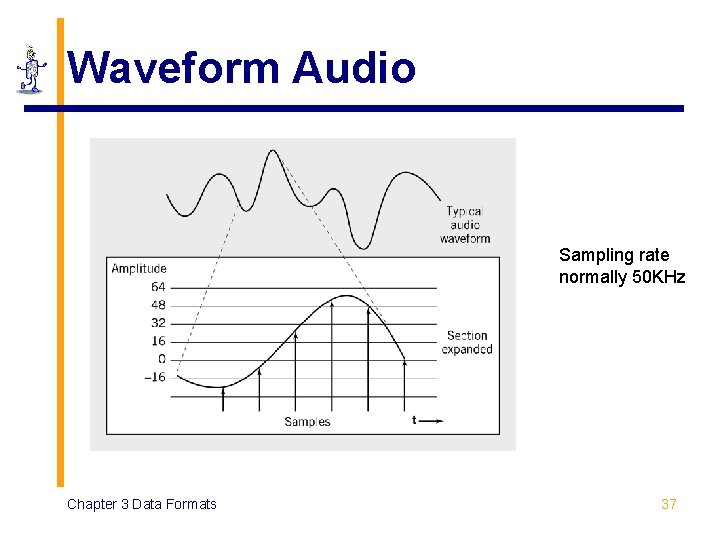 Waveform Audio

Typical audio waveform

Amplitude
64
48
32
16
0
–16

Section expanded

Samples

t

Sampling rate normally 50KHz

Chapter 3 Data Formats

37